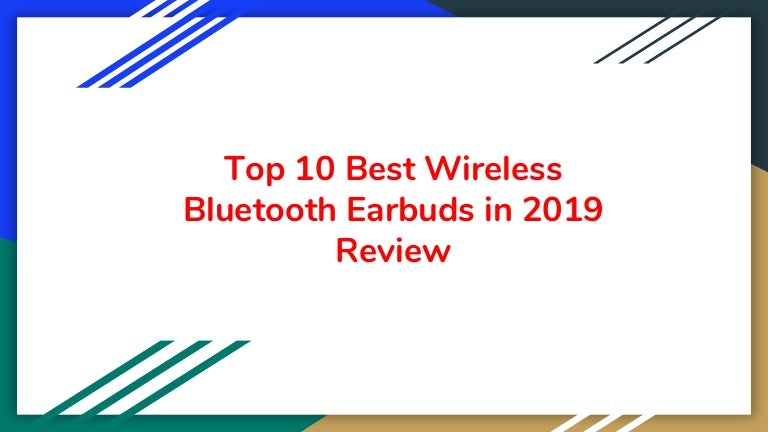 Top 10 Best Wireless Bluetooth Earbuds in 2019 Review